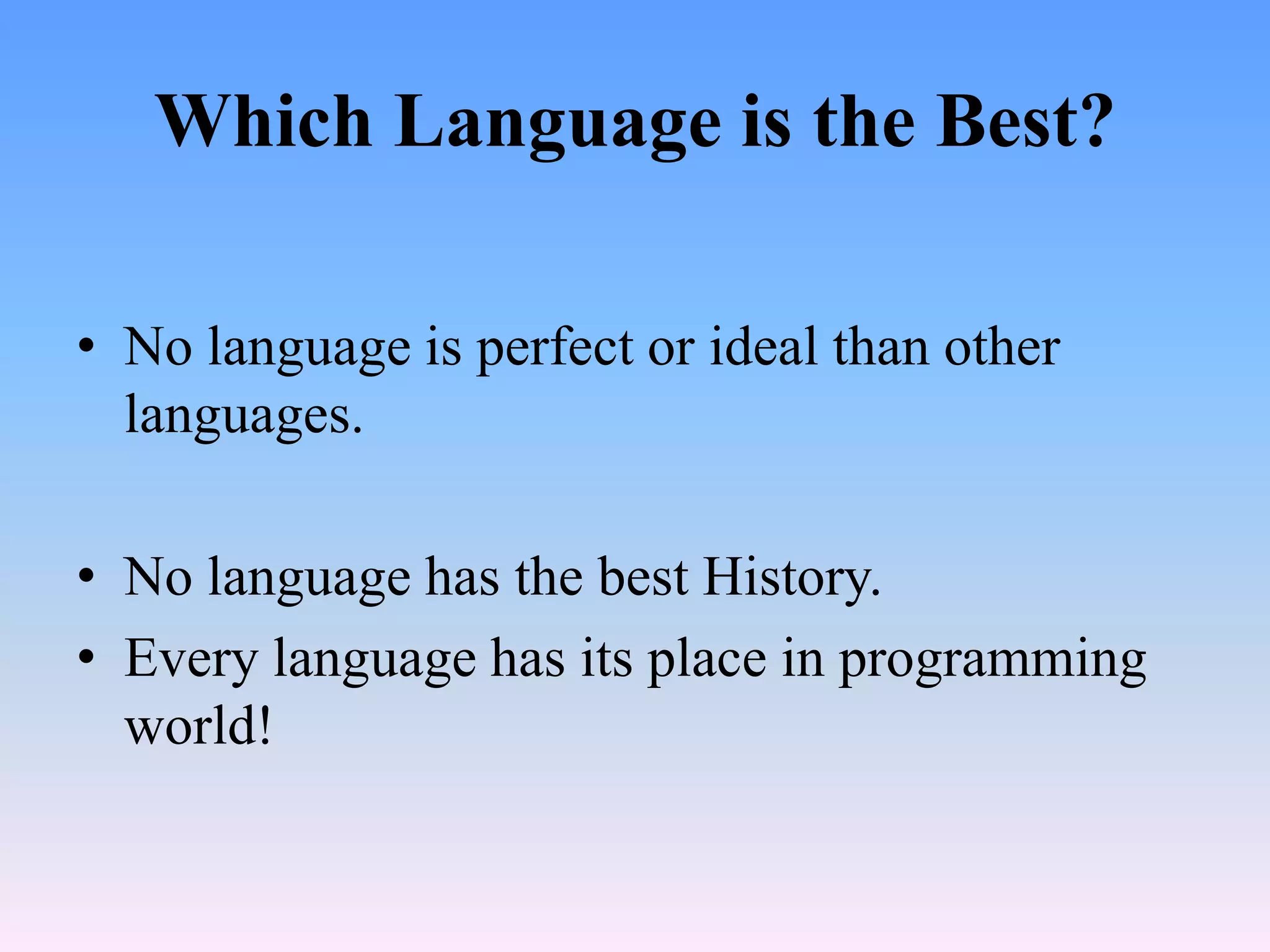 Which Language is the Best?

• No language is perfect or ideal than other languages.

• No language has the best History.
• Every language has its place in programming world!